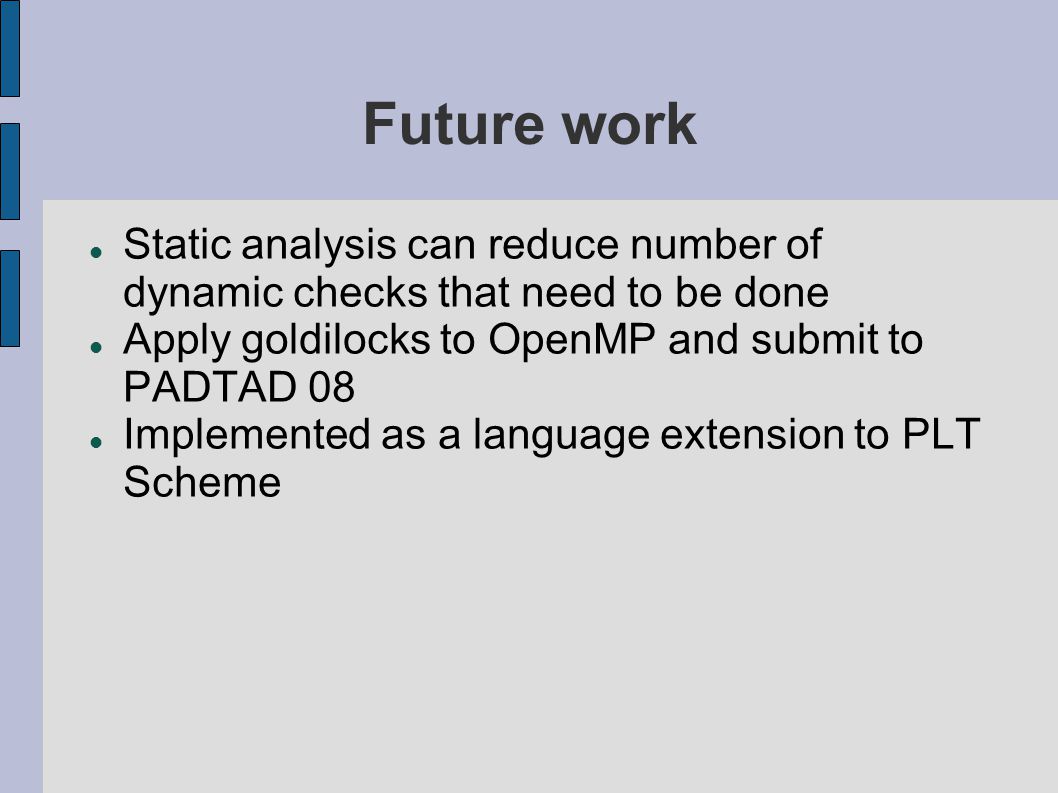 Future work

- Static analysis can reduce number of dynamic checks that need to be done
- Apply goldilocks to OpenMP and submit to PADTAD 08
- Implemented as a language extension to PLT Scheme